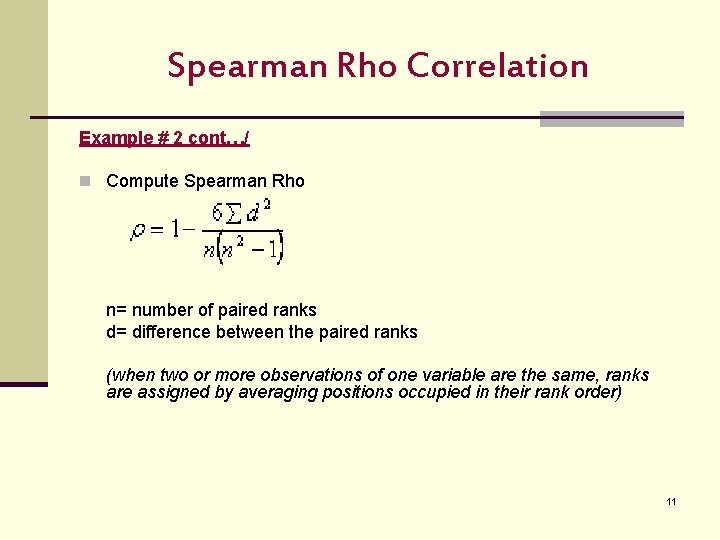 Spearman Rho Correlation

Example # 2 cont…/

Compute Spearman Rho

$\rho = 1 - \frac{6\sum d^2}{n(n^2-1)}$

n= number of paired ranks
d= difference between the paired ranks

(when two or more observations of one variable are the same, ranks are assigned by averaging positions occupied in their rank order)

11